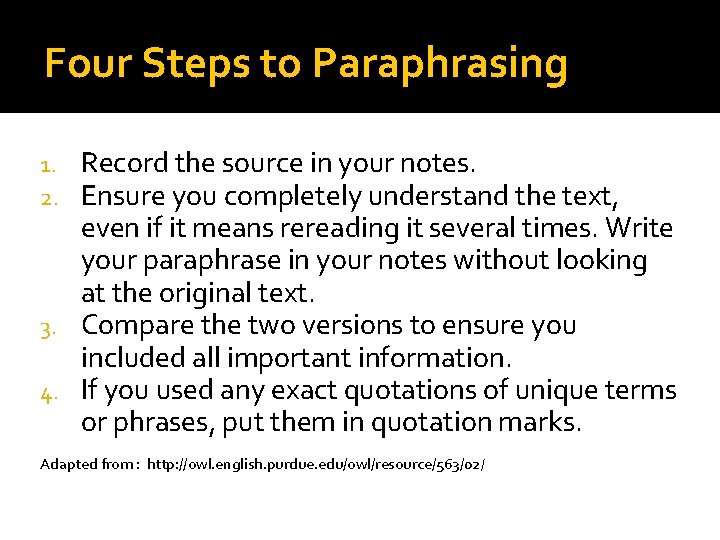 Four Steps to Paraphrasing

1. Record the source in your notes.
2. Ensure you completely understand the text, even if it means rereading it several times. Write your paraphrase in your notes without looking at the original text.
3. Compare the two versions to ensure you included all important information.
4. If you used any exact quotations of unique terms or phrases, put them in quotation marks.

Adapted from: http://owl.english.purdue.edu/owl/resource/563/02/